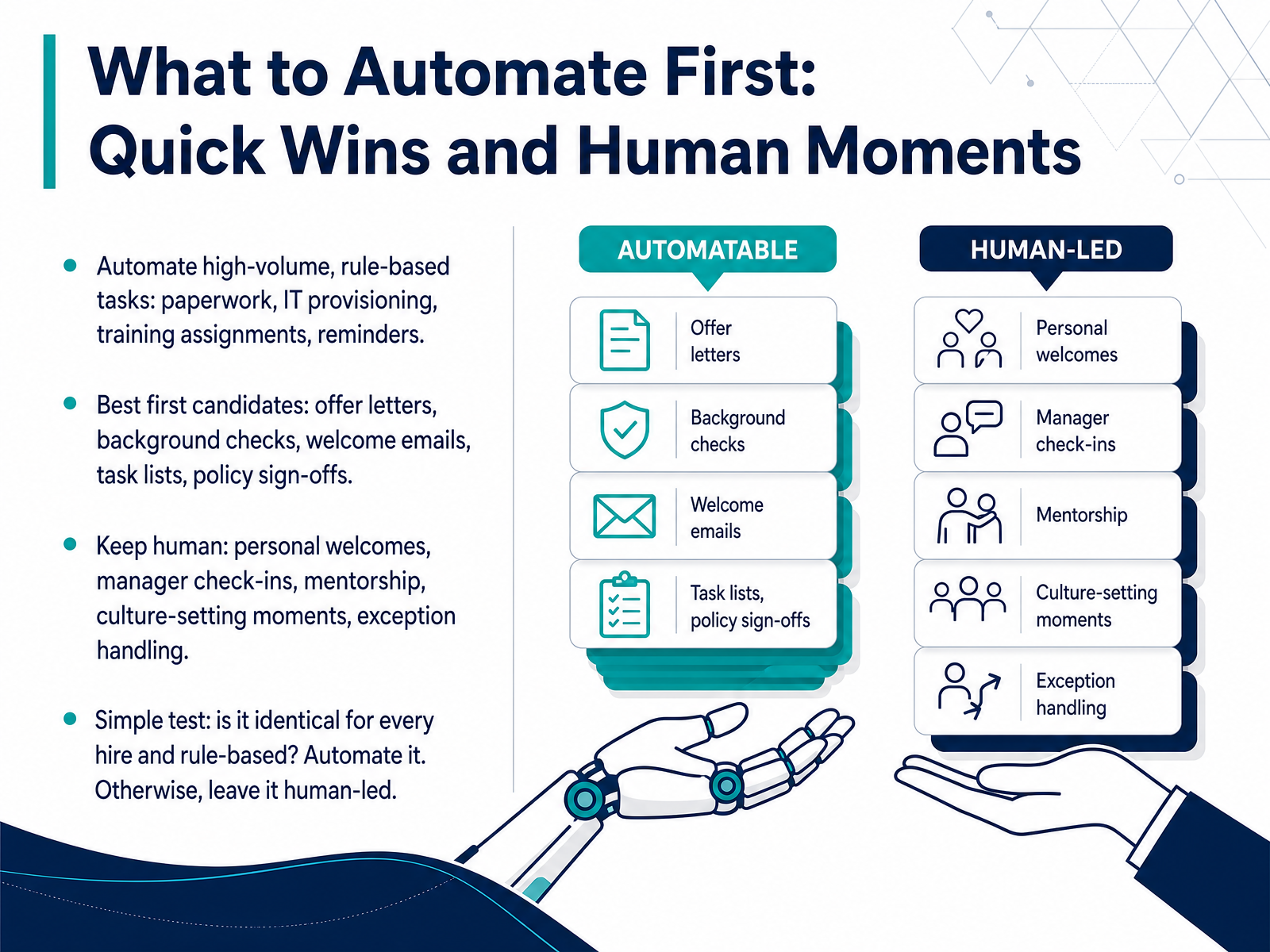 What to Automate First: Quick Wins and Human Moments

Automate high-volume, rule-based tasks: paperwork, IT provisioning, training assignments, reminders.

Best first candidates: offer letters, background checks, welcome emails, task lists, policy sign-offs.

Keep human: personal welcomes, manager check-ins, mentorship, culture-setting moments, exception handling.

Simple test: is it identical for every hire and rule-based? Automate it. Otherwise, leave it human-led.

AUTOMATABLE

Offer letters

Background checks

Welcome emails

Task lists, policy sign-offs

HUMAN-LED

Personal welcomes

Manager check-ins

Mentorship

Culture-setting moments

Exception handling